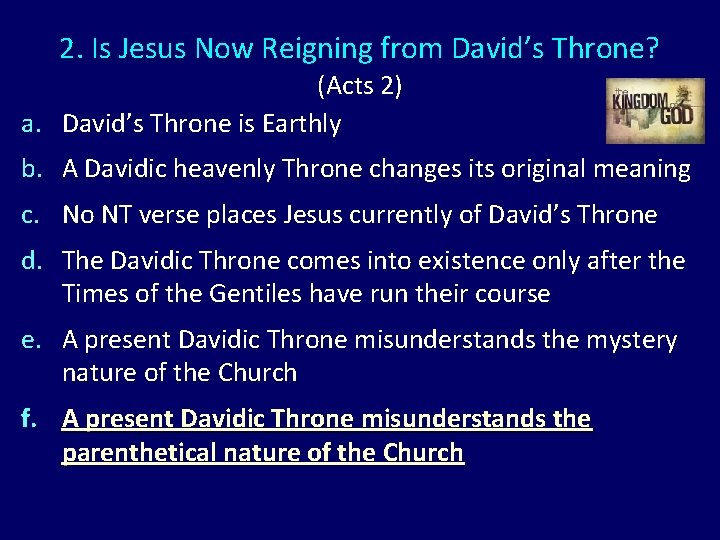 2. Is Jesus Now Reigning from David's Throne?
(Acts 2)

the KINGDOM of GOD

a. David's Throne is Earthly

b. A Davidic heavenly Throne changes its original meaning

c. No NT verse places Jesus currently of David's Throne

d. The Davidic Throne comes into existence only after the Times of the Gentiles have run their course

e. A present Davidic Throne misunderstands the mystery nature of the Church

f. A present Davidic Throne misunderstands the parenthetical nature of the Church